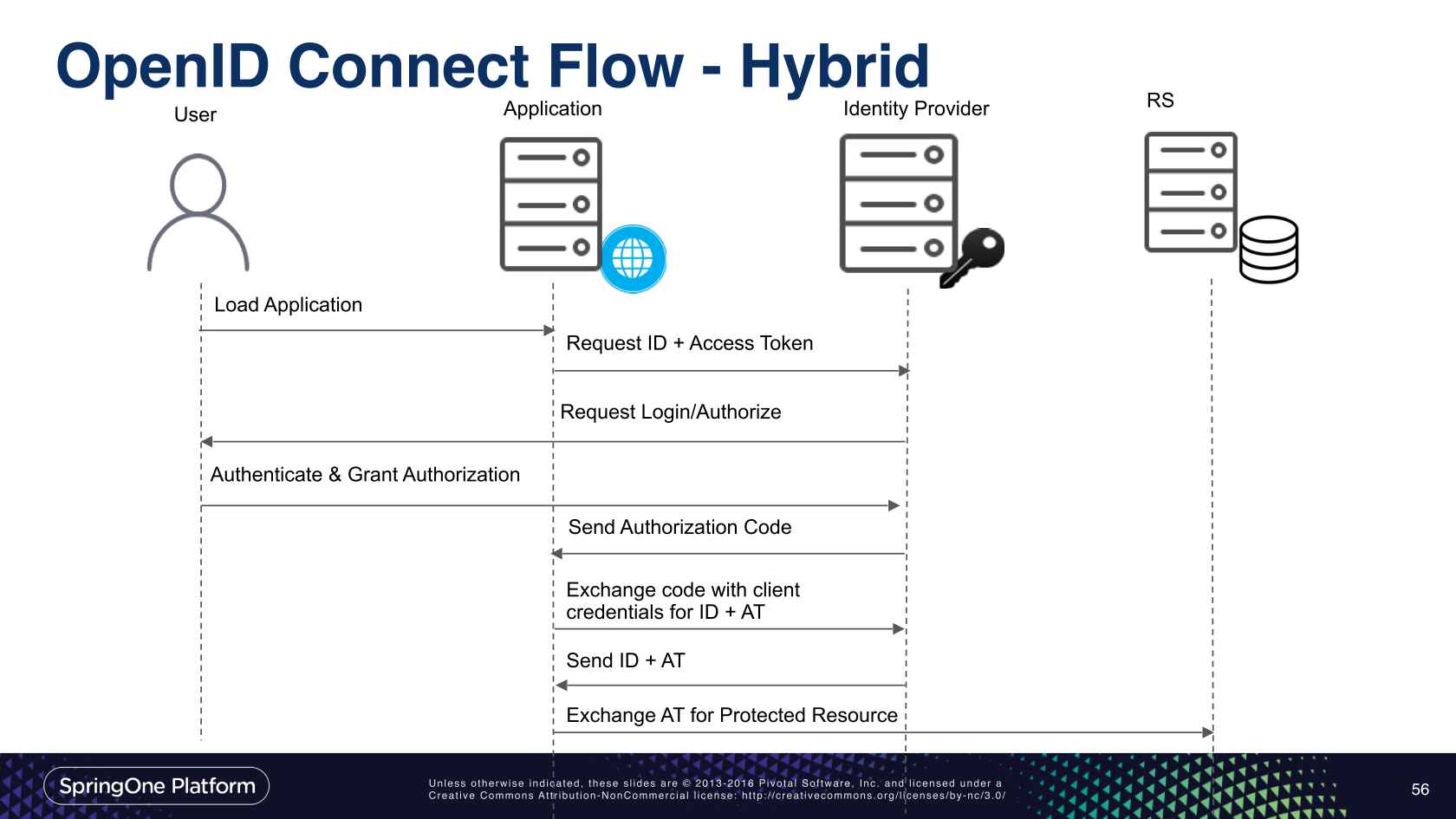 OpenID Connect Flow - Hybrid

User

Application

Identity Provider

RS

Load Application

Request ID + Access Token

Request Login/Authorize

Authenticate & Grant Authorization

Send Authorization Code

Exchange code with client credentials for ID + AT

Send ID + AT

Exchange AT for Protected Resource

SpringOne Platform

Unless otherwise indicated, these slides are © 2013-2016 Pivotal Software, Inc. and licensed under a Creative Commons Attribution-NonCommercial license: http://creativecommons.org/licenses/by-nc/3.0/

56